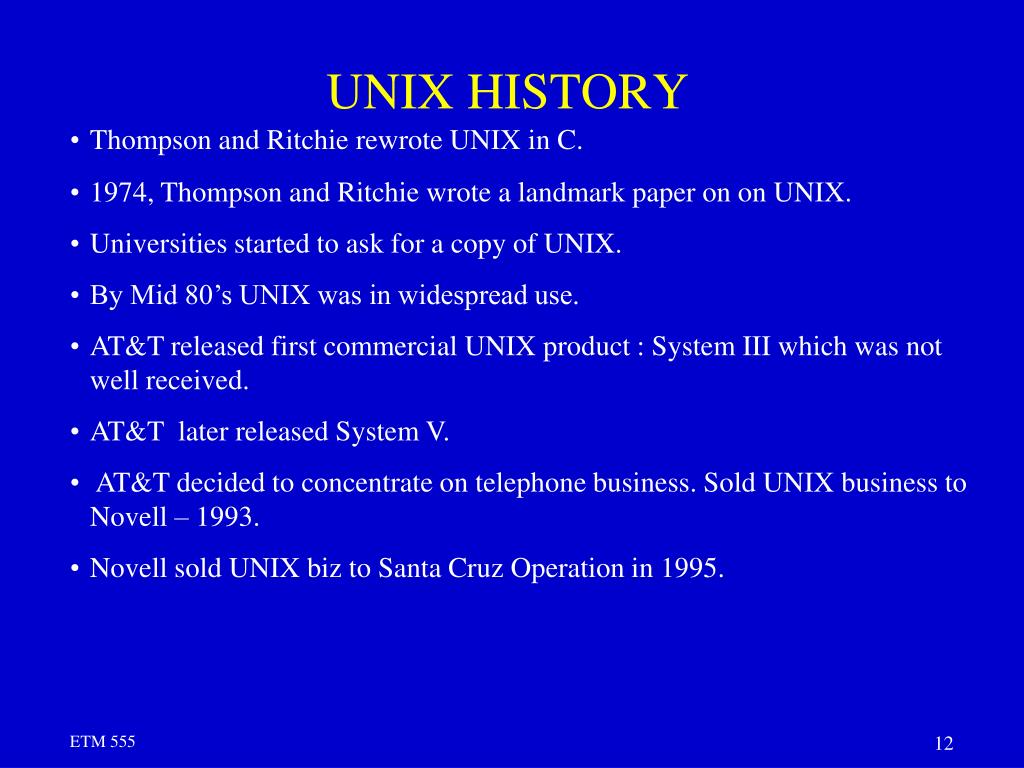 UNIX HISTORY

• Thompson and Ritchie rewrote UNIX in C.

• 1974, Thompson and Ritchie wrote a landmark paper on on UNIX.

• Universities started to ask for a copy of UNIX.

• By Mid 80’s UNIX was in widespread use.

• AT&T released first commercial UNIX product : System III which was not well received.

• AT&T later released System V.

• AT&T decided to concentrate on telephone business. Sold UNIX business to Novell – 1993.

• Novell sold UNIX biz to Santa Cruz Operation in 1995.

ETM 555

12